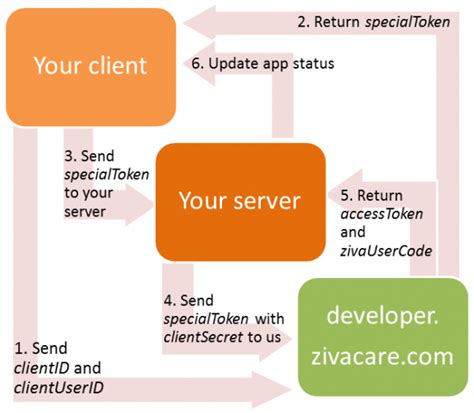 Your client

2. Return specialToken

6. Update app status

3. Send specialToken to your server

Your server

5. Return accessToken and zivaUserCode

4. Send specialToken with clientSecret to us

developer. zivacare.com

1. Send clientID and clientUserID